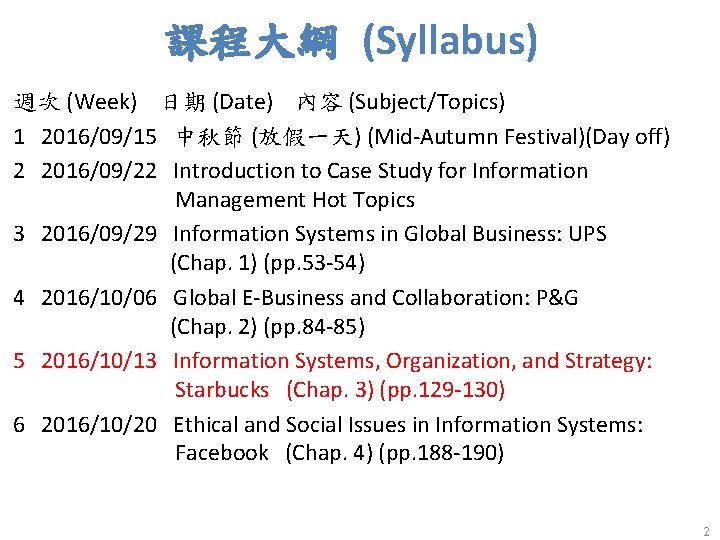 課程大綱 (Syllabus)

週次 (Week) 日期 (Date) 內容 (Subject/Topics)

1 2016/09/15 中秋節 (放假一天) (Mid-Autumn Festival)(Day off)

2 2016/09/22 Introduction to Case Study for Information Management Hot Topics

3 2016/09/29 Information Systems in Global Business: UPS (Chap. 1) (pp.53-54)

4 2016/10/06 Global E-Business and Collaboration: P&G (Chap. 2) (pp.84-85)

5 2016/10/13 Information Systems, Organization, and Strategy: Starbucks (Chap. 3) (pp.129-130)

6 2016/10/20 Ethical and Social Issues in Information Systems: Facebook (Chap. 4) (pp.188-190)

2